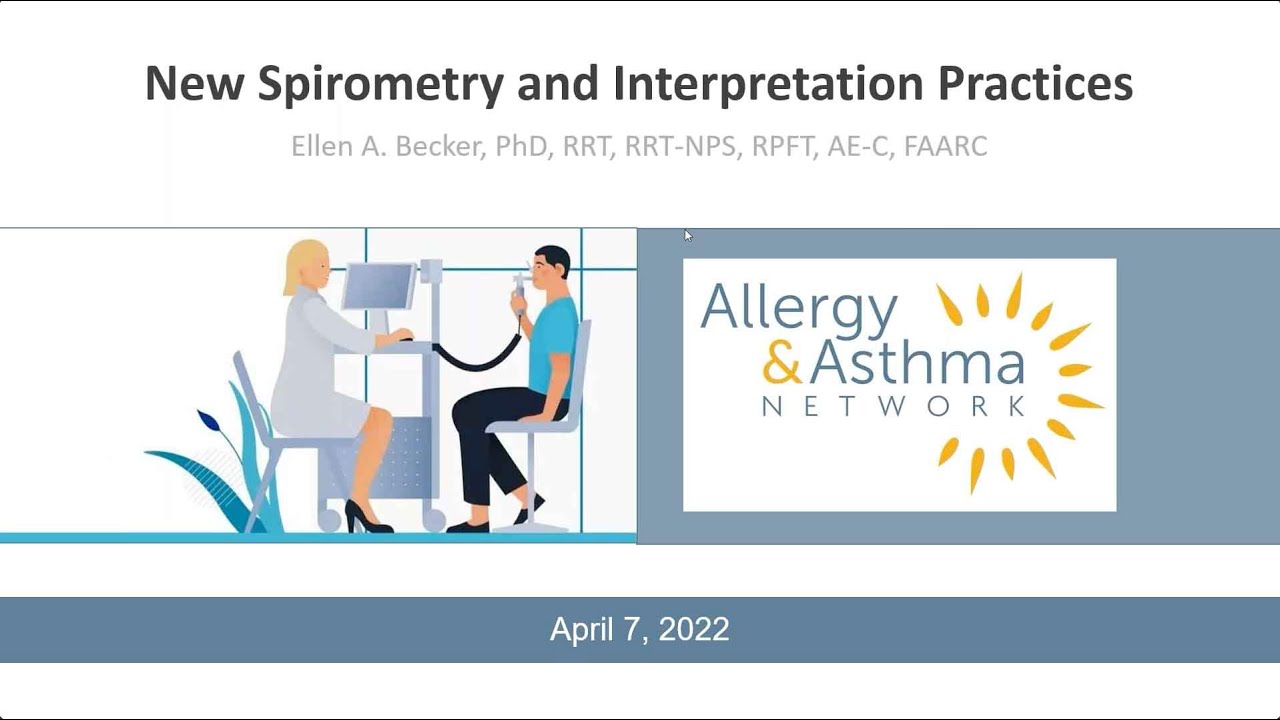 New Spirometry and Interpretation Practices

Ellen A. Becker, PhD, RRT, RRT-NPS, RPFT, AE-C, FAARC

Allergy & Asthma NETWORK

April 7, 2022